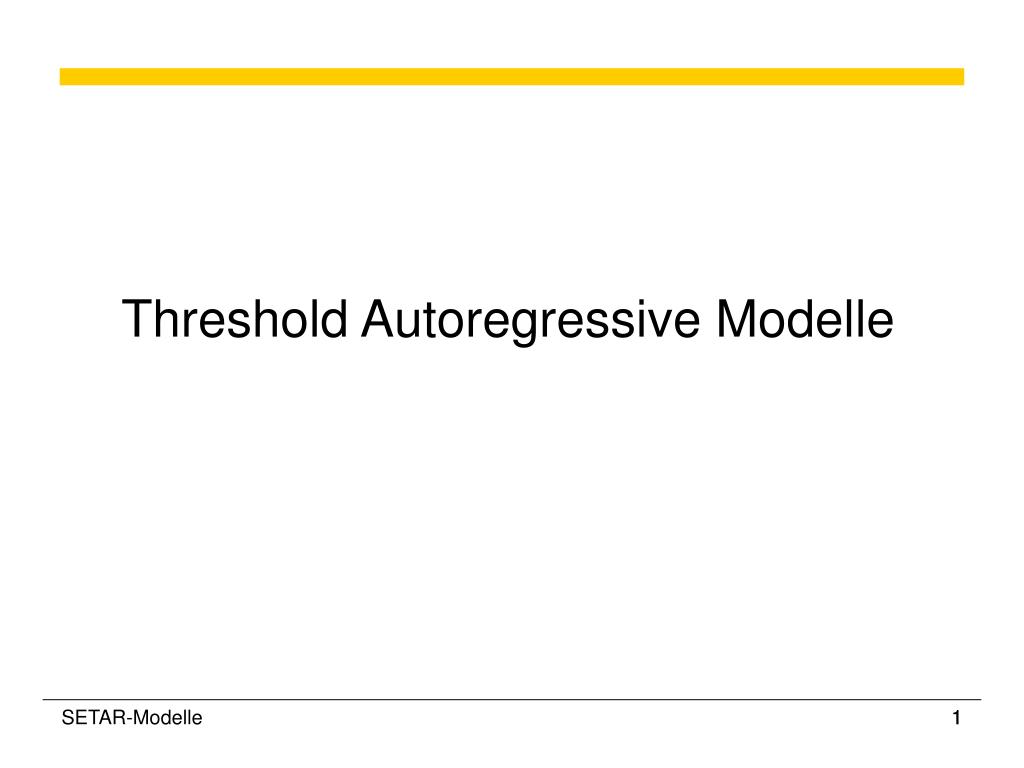 Threshold Autoregressive Modelle

SETAR-Modelle

1